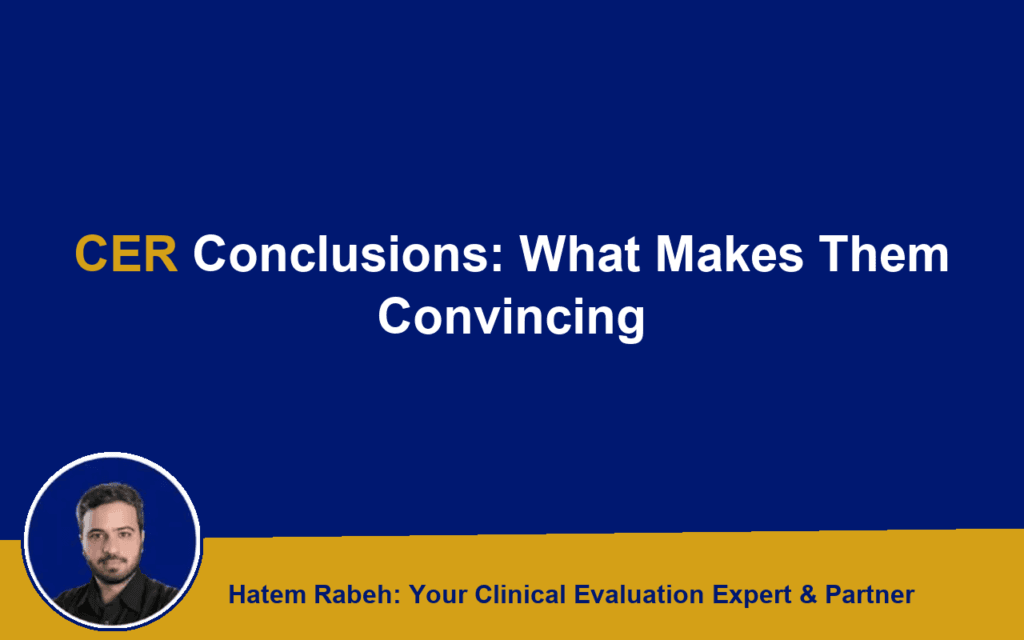 CER Conclusions: What Makes Them Convincing

Hatem Rabeh: Your Clinical Evaluation Expert & Partner